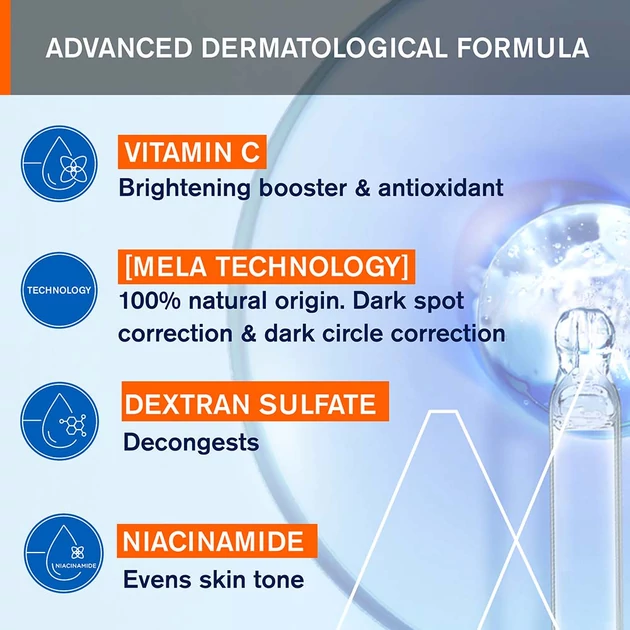 ADVANCED DERMATOLOGICAL FORMULA

VITAMIN C
Brightening booster & antioxidant

TECHNOLOGY
[MELA TECHNOLOGY]
100% natural origin. Dark spot correction & dark circle correction

DEXTRAN SULFATE
Decongests

NIACINAMIDE
NIACINAMIDE
Evens skin tone